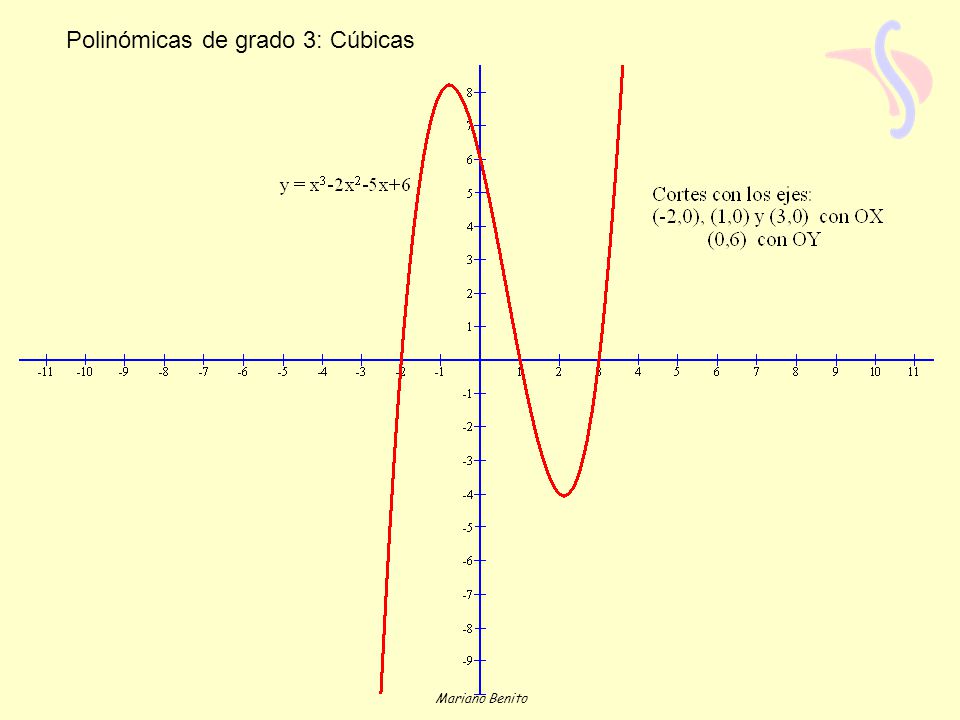 Polinómicas de grado 3: Cúbicas

$y = x^3-2x^2-5x+6$

Cortes con los ejes:
(-2,0), (1,0) y (3,0) con OX
(0,6) con OY

8
7
6
5
4
3
2
1
-1
-2
-3
-4
-5
-6
-7
-8
-9

-11 -10 -9 -8 -7 -6 -5 -4 -3 -2 -1 1 2 3 4 5 6 7 8 9 10 11

Mariano Benito